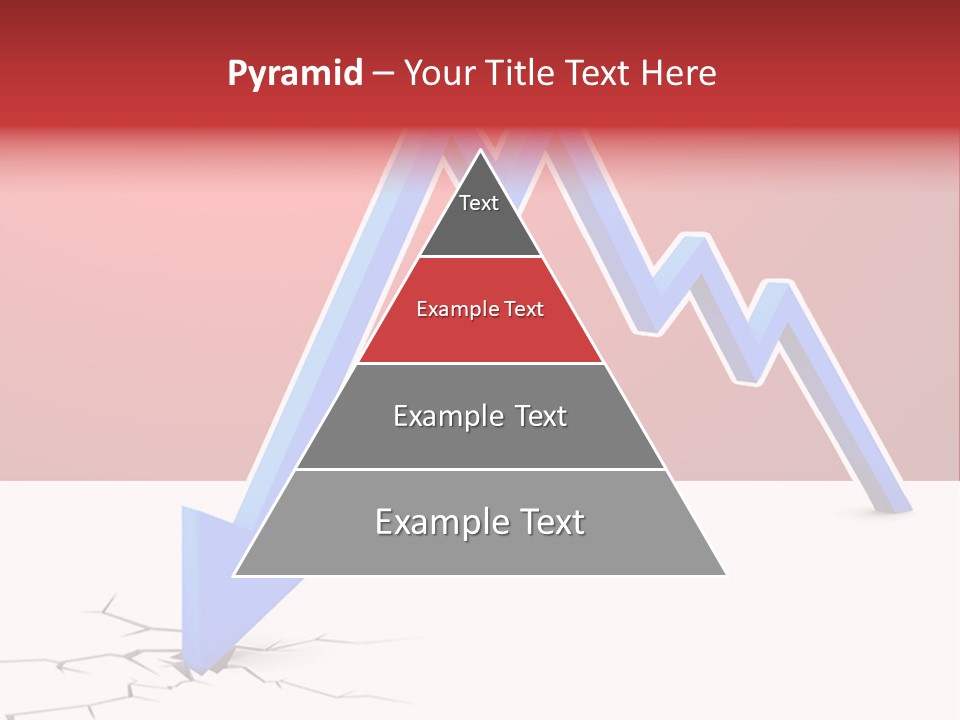 Pyramid – Your Title Text Here

Text

Example Text

Example Text

Example Text